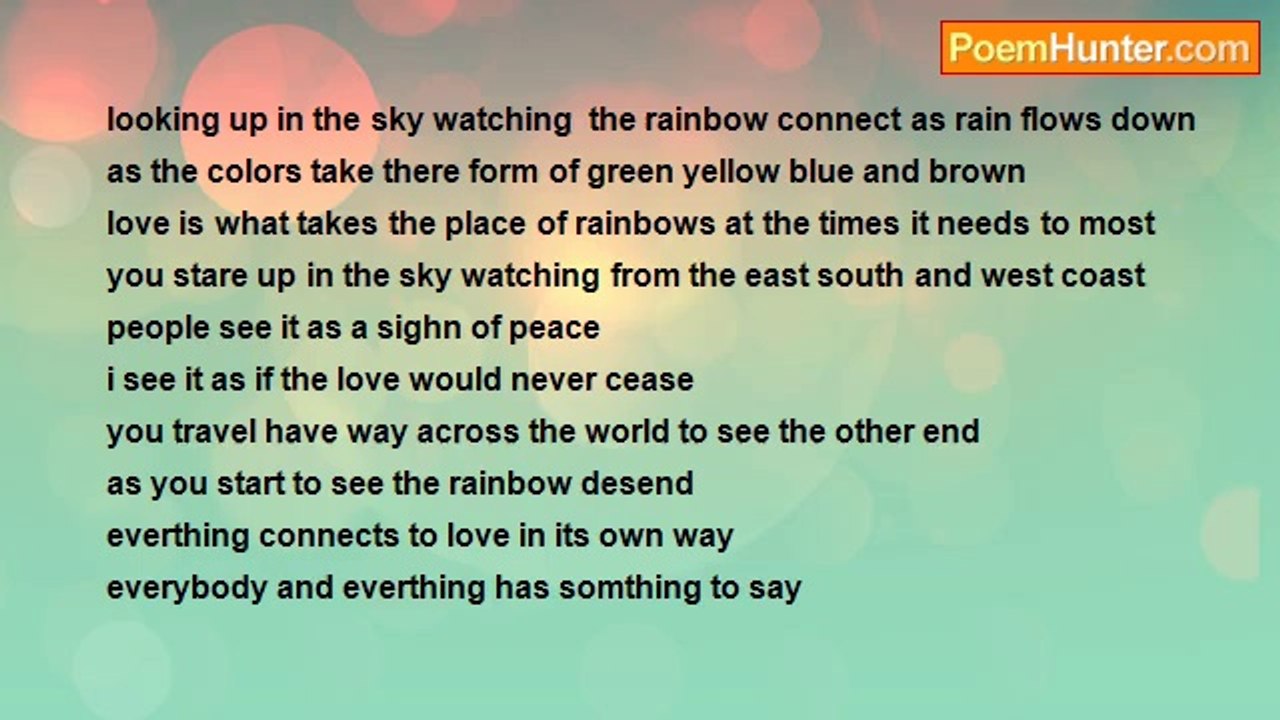 PoemHunter.com

looking up in the sky watching the rainbow connect as rain flows down
as the colors take there form of green yellow blue and brown
love is what takes the place of rainbows at the times it needs to most
you stare up in the sky watching from the east south and west coast
people see it as a sighn of peace
i see it as if the love would never cease
you travel have way across the world to see the other end
as you start to see the rainbow desend
everthing connects to love in its own way
everybody and everthing has somthing to say